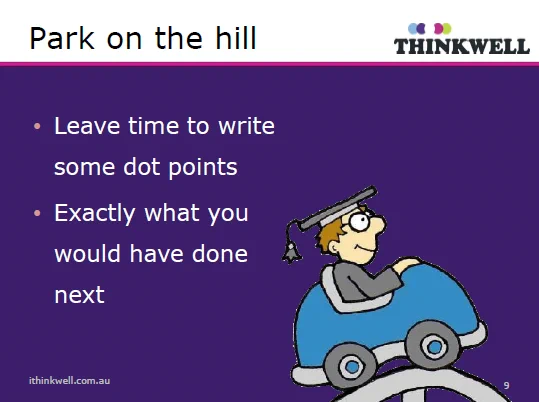 Park on the hill

THINKWELL

• Leave time to write some dot points

• Exactly what you would have done next

ithinkwell.com.au

9